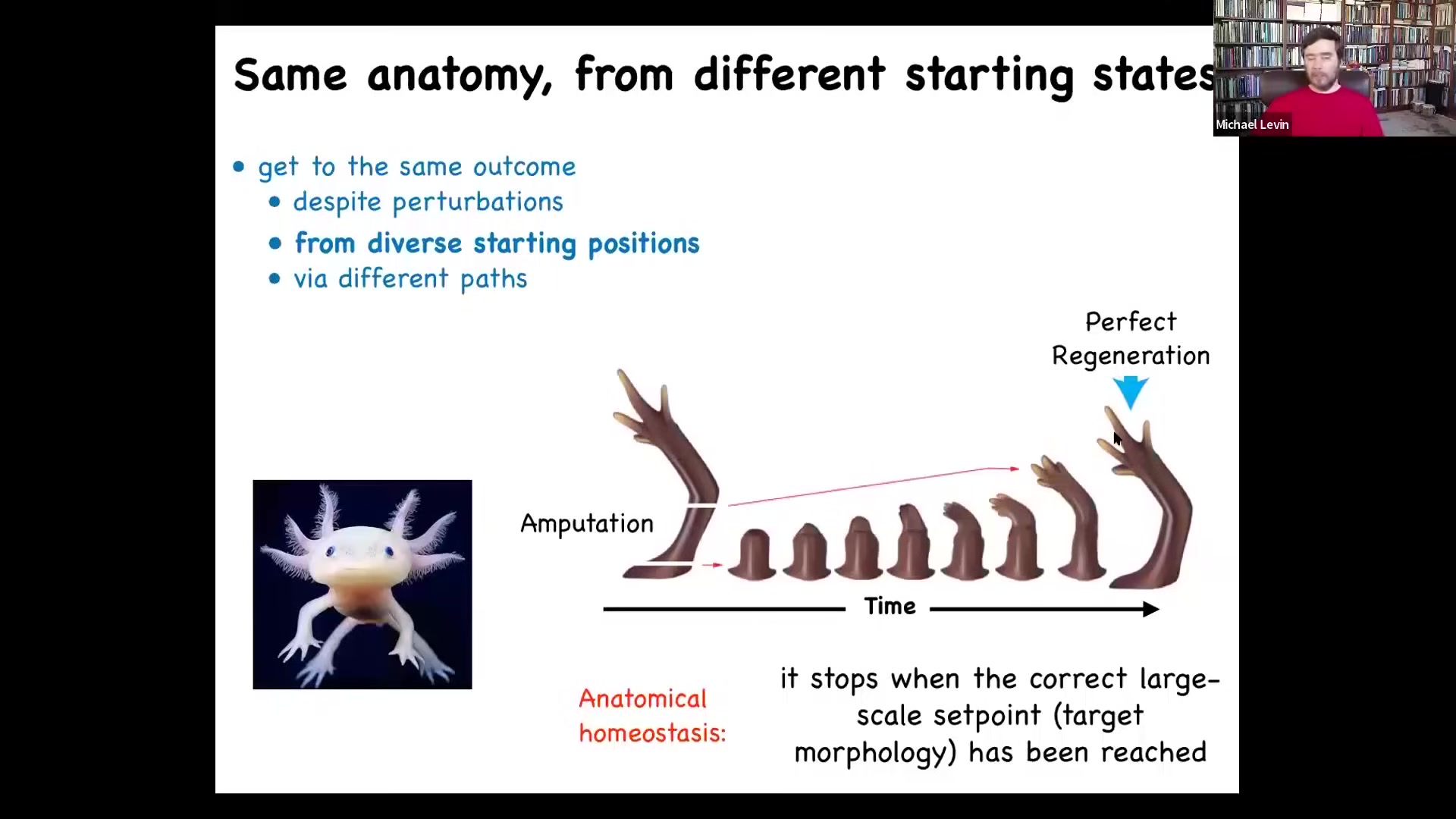 Same anatomy, from different starting states

Michael Levin

• get to the same outcome
  • despite perturbations
  • from diverse starting positions
  • via different paths

Perfect Regeneration

Amputation

Time

Anatomical homeostasis:

it stops when the correct large-scale setpoint (target morphology) has been reached